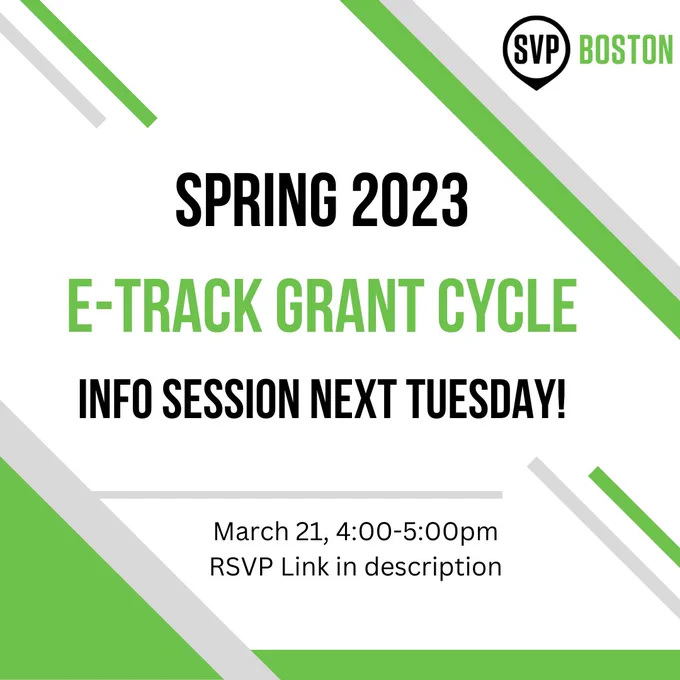 SVP BOSTON

SPRING 2023

E-TRACK GRANT CYCLE

INFO SESSION NEXT TUESDAY!

March 21, 4:00-5:00pm
RSVP Link in description